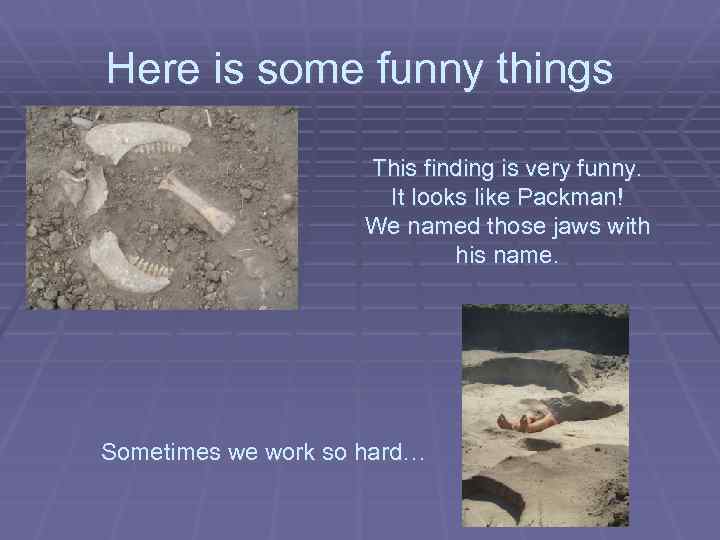 Here is some funny things

This finding is very funny. It looks like Packman! We named those jaws with his name.

Sometimes we work so hard…